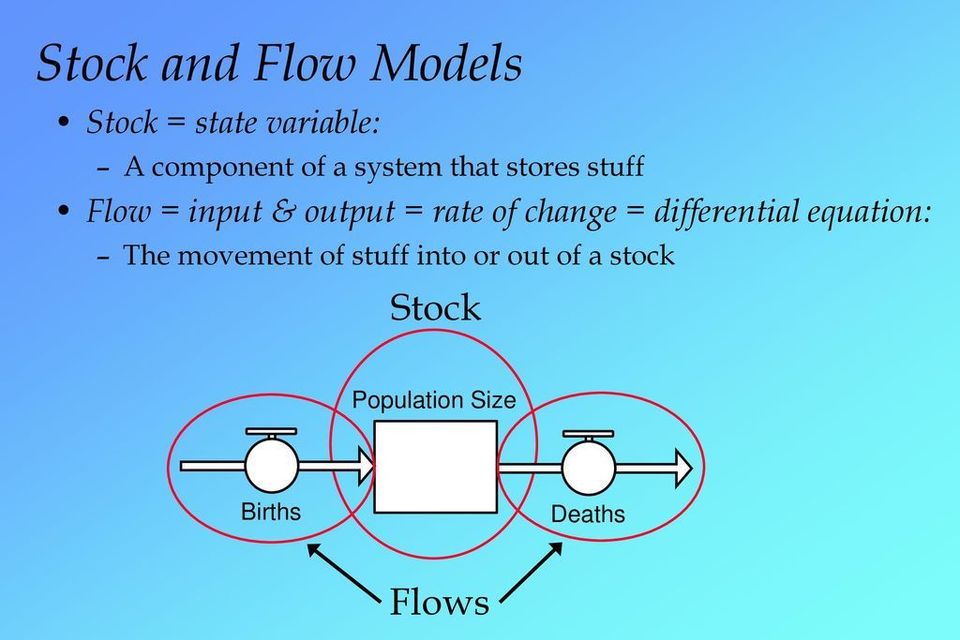 Stock and Flow Models

• Stock = state variable:
– A component of a system that stores stuff

• Flow = input & output = rate of change = differential equation:
– The movement of stuff into or out of a stock

Stock

Population Size

Births

Deaths

Flows